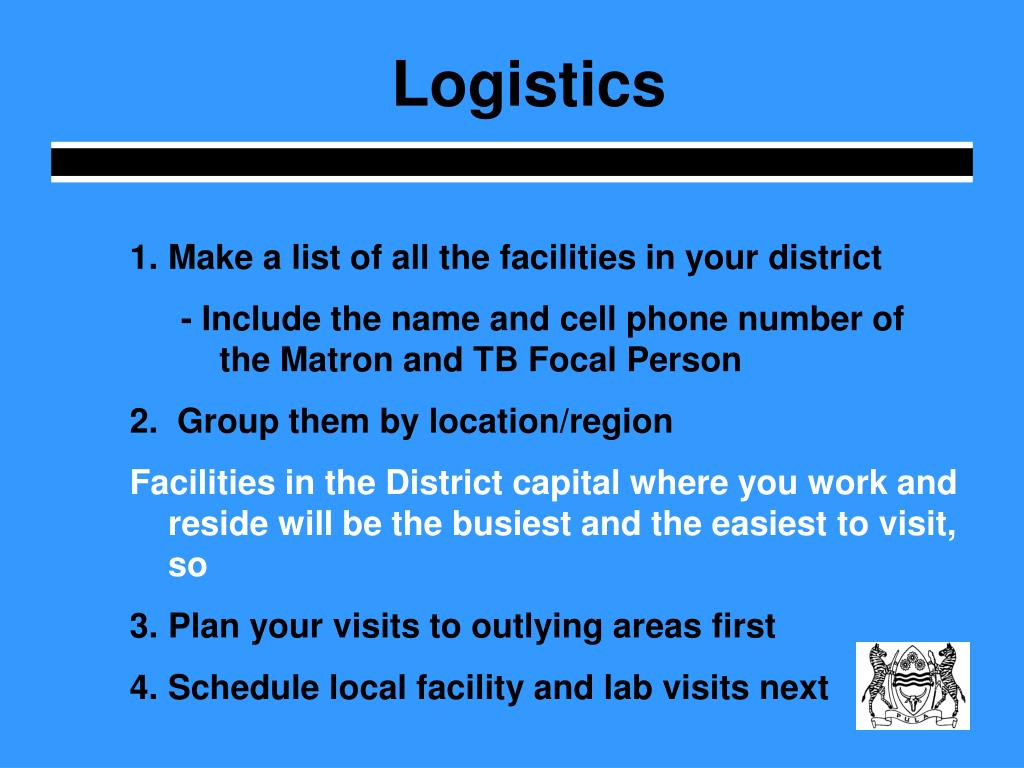 Logistics

1. Make a list of all the facilities in your district

- Include the name and cell phone number of the Matron and TB Focal Person

2. Group them by location/region

Facilities in the District capital where you work and reside will be the busiest and the easiest to visit, so

3. Plan your visits to outlying areas first

4. Schedule local facility and lab visits next

PULA